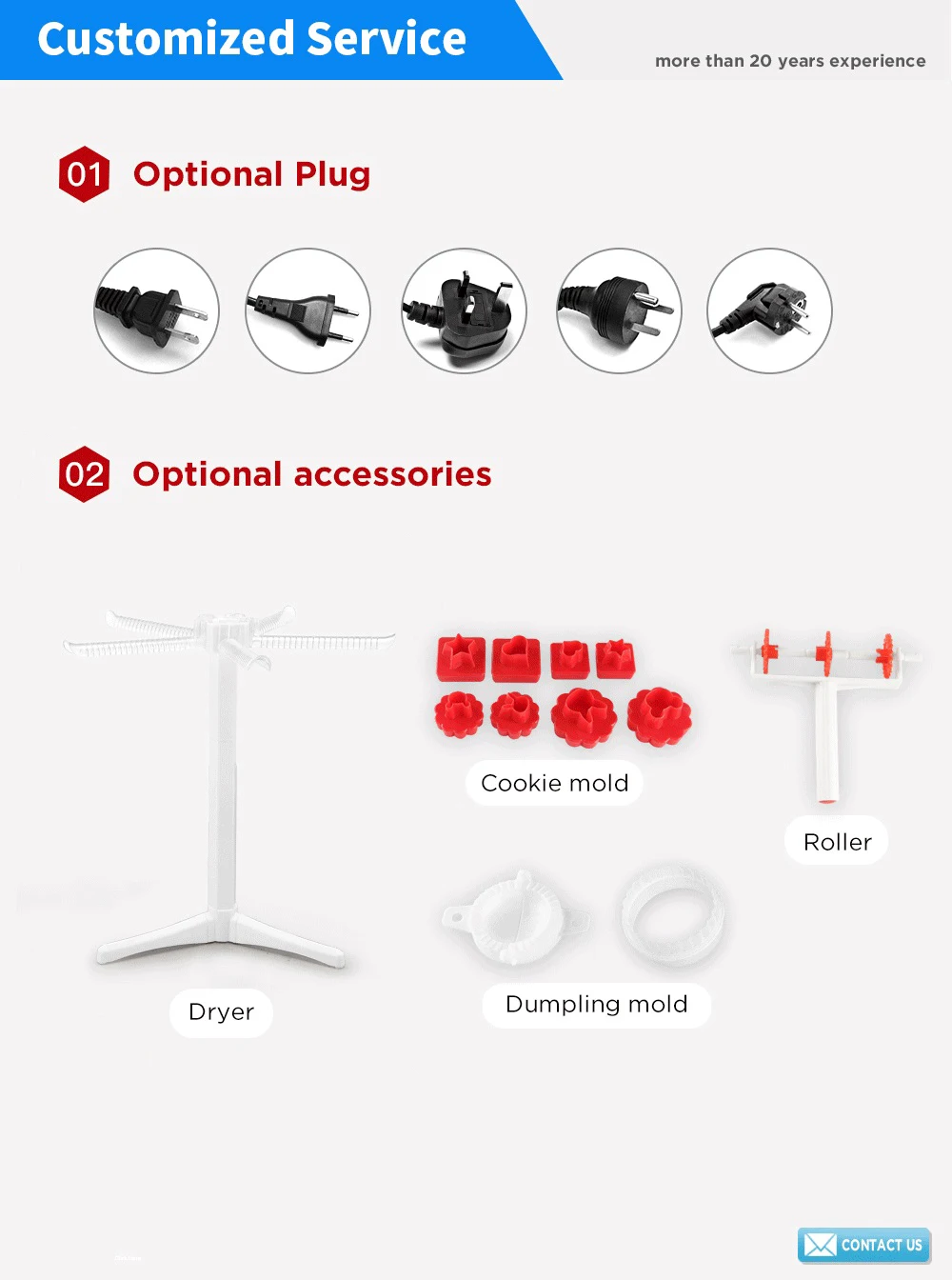 Customized Service

more than 20 years experience

01 Optional Plug

02 Optional accessories

Cookie mold

Roller

Dryer

Dumpling mold

CONTACT US